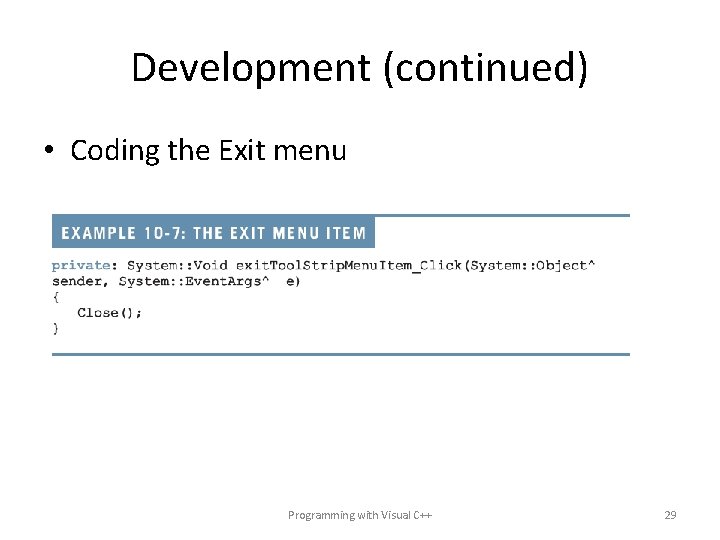 Development (continued)

• Coding the Exit menu

EXAMPLE 10-7: THE EXIT MENU ITEM

private: System::Void exitToolStripMenuItem_Click(System::Object^ sender, System::EventArgs^ e)
{
Close();
}

Programming with Visual C++

29